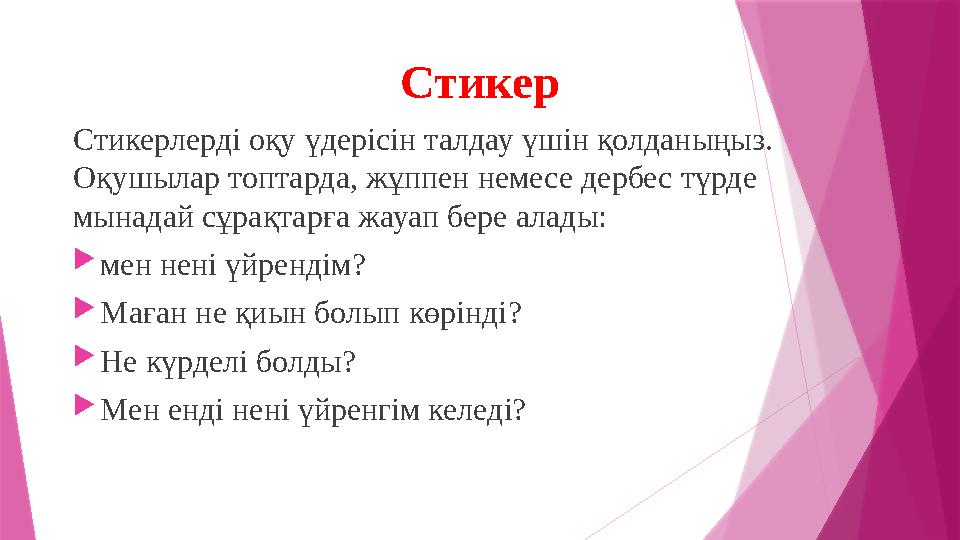 Стикер

Стикерлерді оқу үдерісін талдау үшін қолданыңыз. Оқушылар топтарда, жұппен немесе дербес түрде мынадай сұрақтарға жауап бере алады:

мен нені үйрендім?

Маған не қиын болып көрінді?

Не күрделі болды?

Мен енді нені үйренгім келеді?